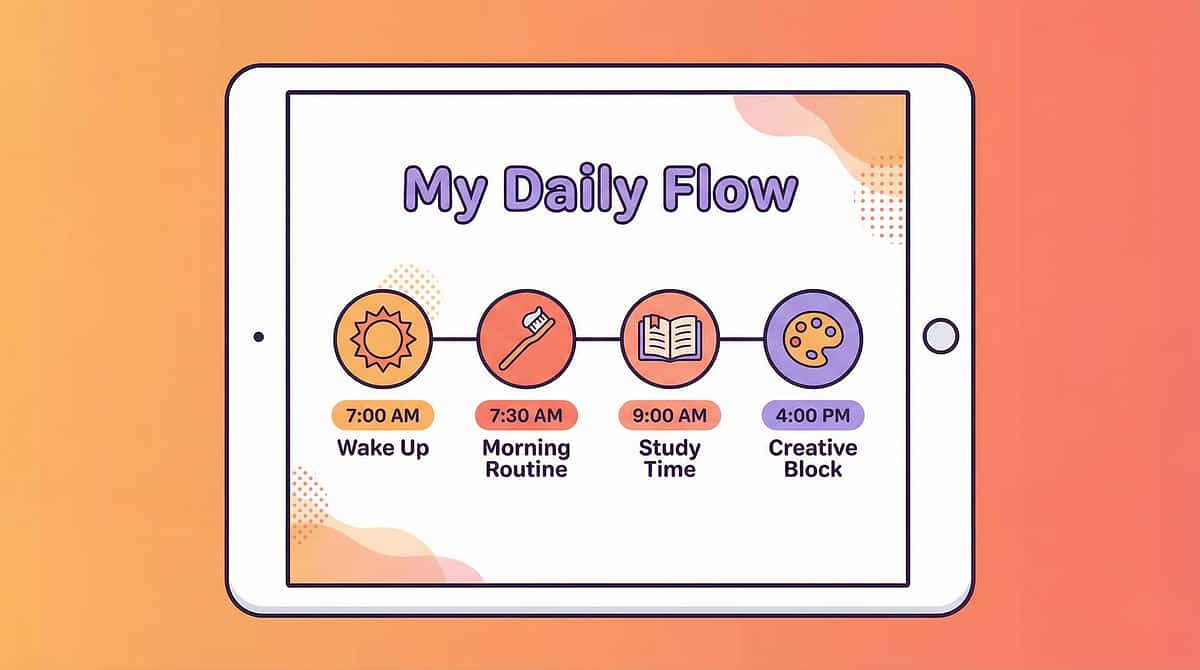 My Daily Flow

7:00 AM
Wake Up

7:30 AM
Morning Routine

9:00 AM
Study Time

4:00 PM
Creative Block